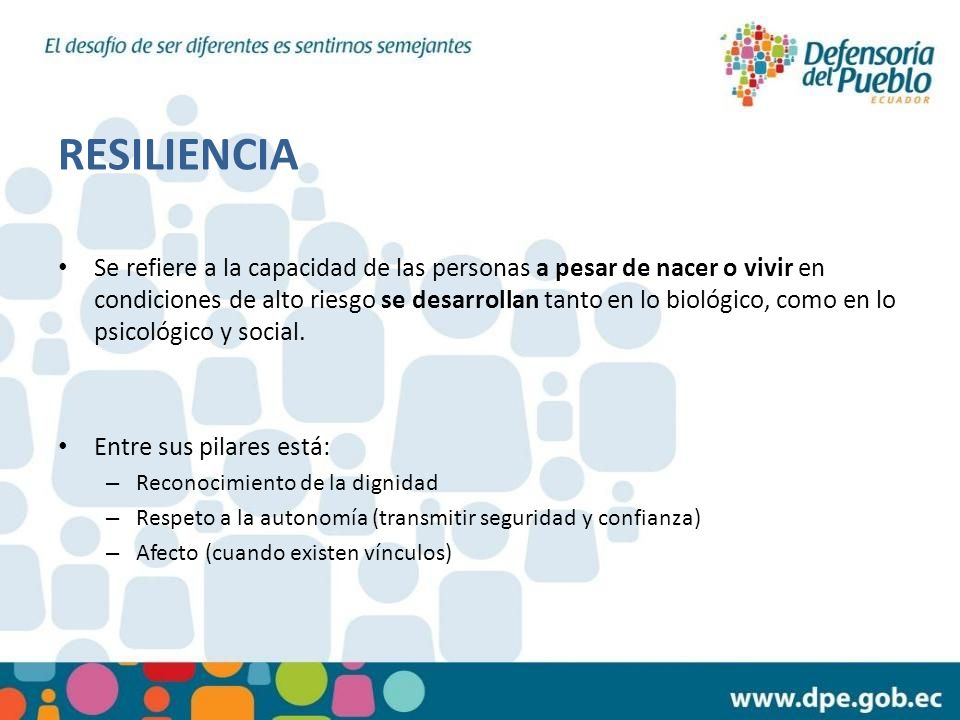 El desafío de ser diferentes es sentirnos semejantes

Defensoría del Pueblo ECUADOR

RESILIENCIA

• Se refiere a la capacidad de las personas a pesar de nacer o vivir en condiciones de alto riesgo se desarrollan tanto en lo biológico, como en lo psicológico y social.

• Entre sus pilares está:
– Reconocimiento de la dignidad
– Respeto a la autonomía (transmitir seguridad y confianza)
– Afecto (cuando existen vínculos)

www.dpe.gob.ec